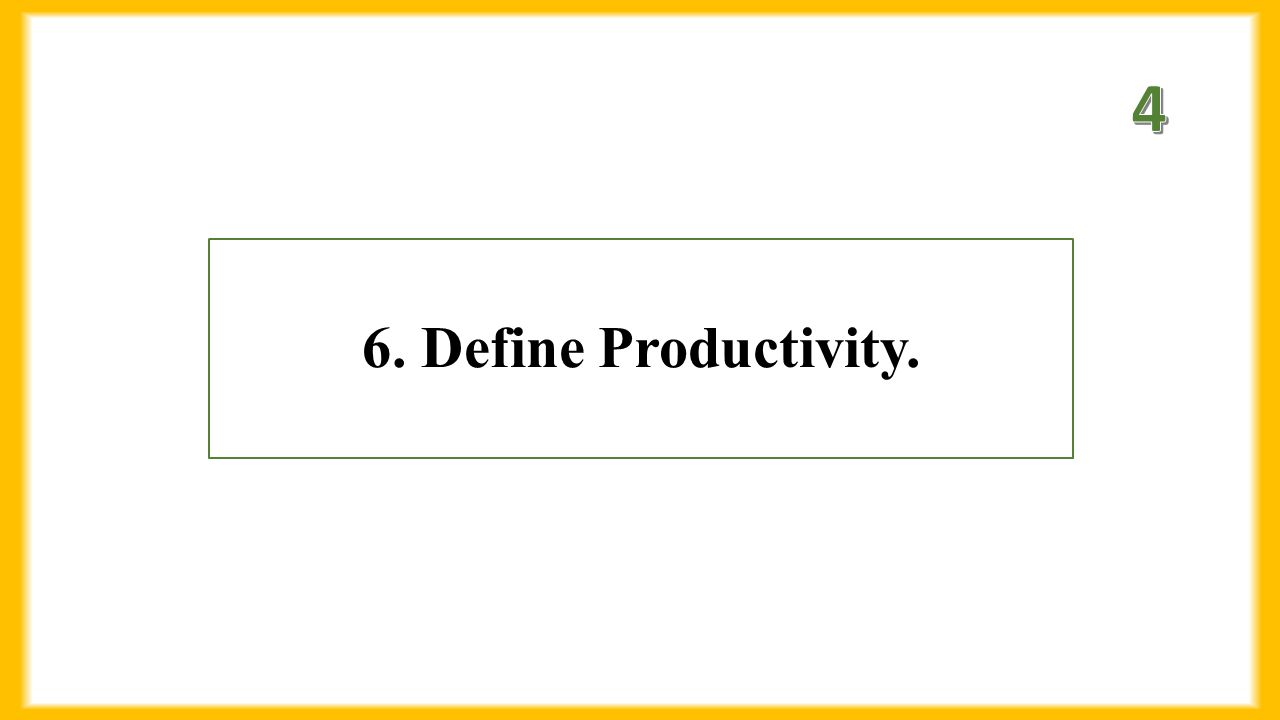 4

6. Define Productivity.